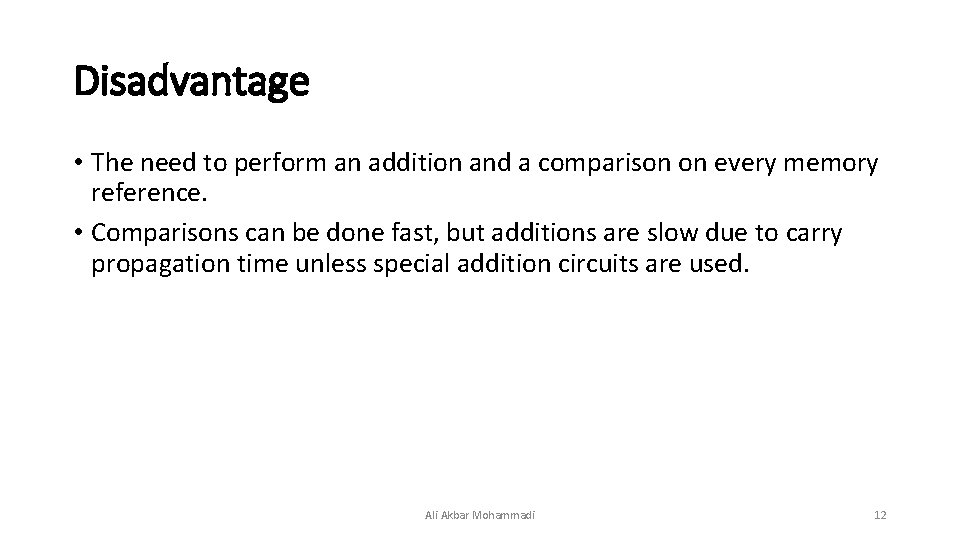 Disadvantage

• The need to perform an addition and a comparison on every memory reference.

• Comparisons can be done fast, but additions are slow due to carry propagation time unless special addition circuits are used.

Ali Akbar Mohammadi

12